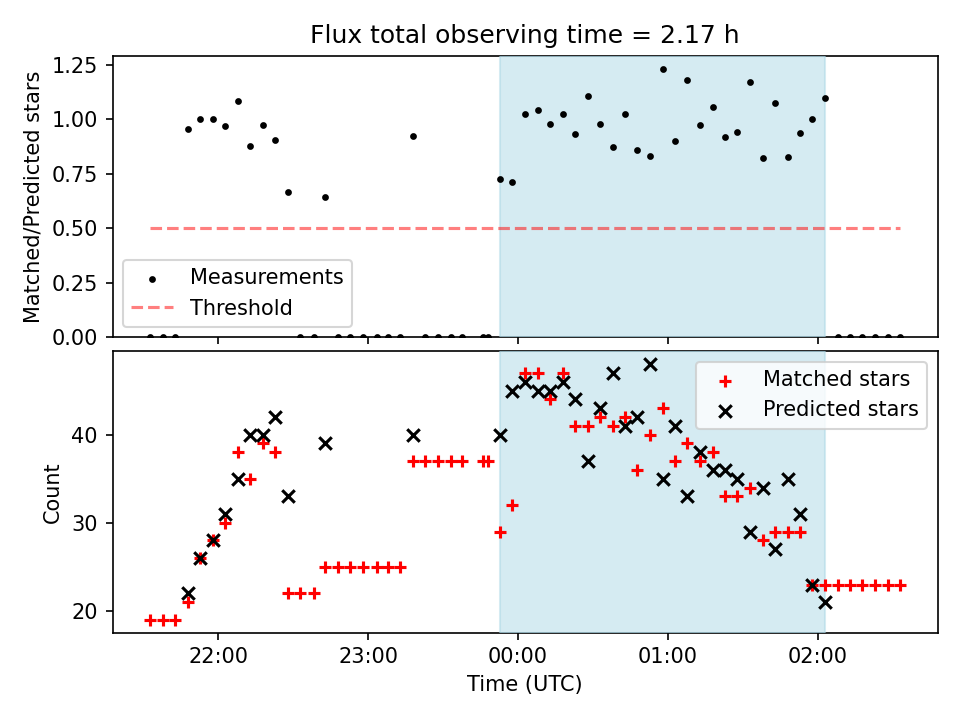 Flux total observing time = 2.17 h

Matched/Predicted stars

1.25
1.00
0.75
0.50
0.25
0.00

Measurements
Threshold

Count

40
30
20

Matched stars
Predicted stars

22:00
23:00
00:00
01:00
02:00

Time (UTC)